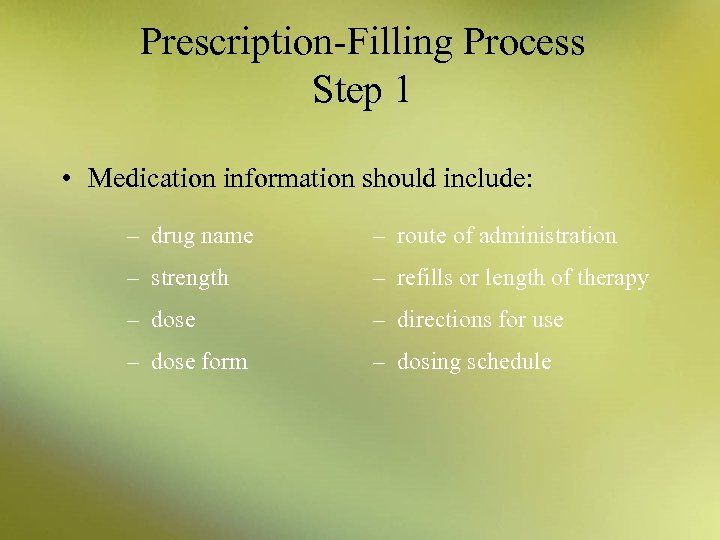 Prescription-Filling Process
Step 1

• Medication information should include:

– drug name
– strength
– dose
– dose form

– route of administration
– refills or length of therapy
– directions for use
– dosing schedule